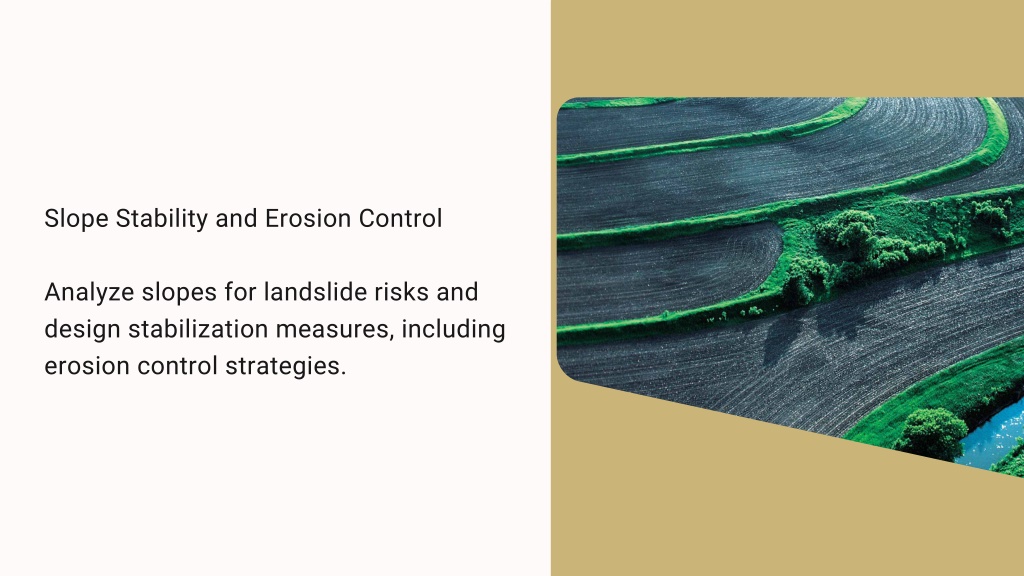 Slope Stability and Erosion Control

Analyze slopes for landslide risks and design stabilization measures, including erosion control strategies.